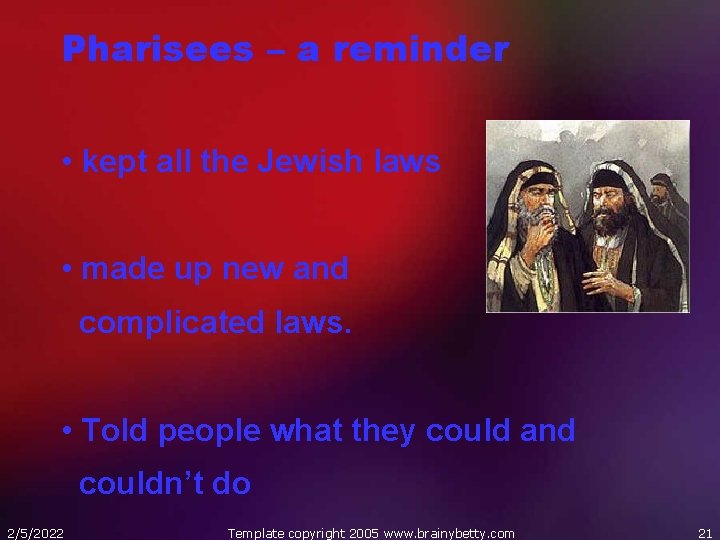 Pharisees – a reminder

• kept all the Jewish laws

• made up new and complicated laws.

• Told people what they could and couldn't do

2/5/2022

Template copyright 2005 www.brainybetty.com

21